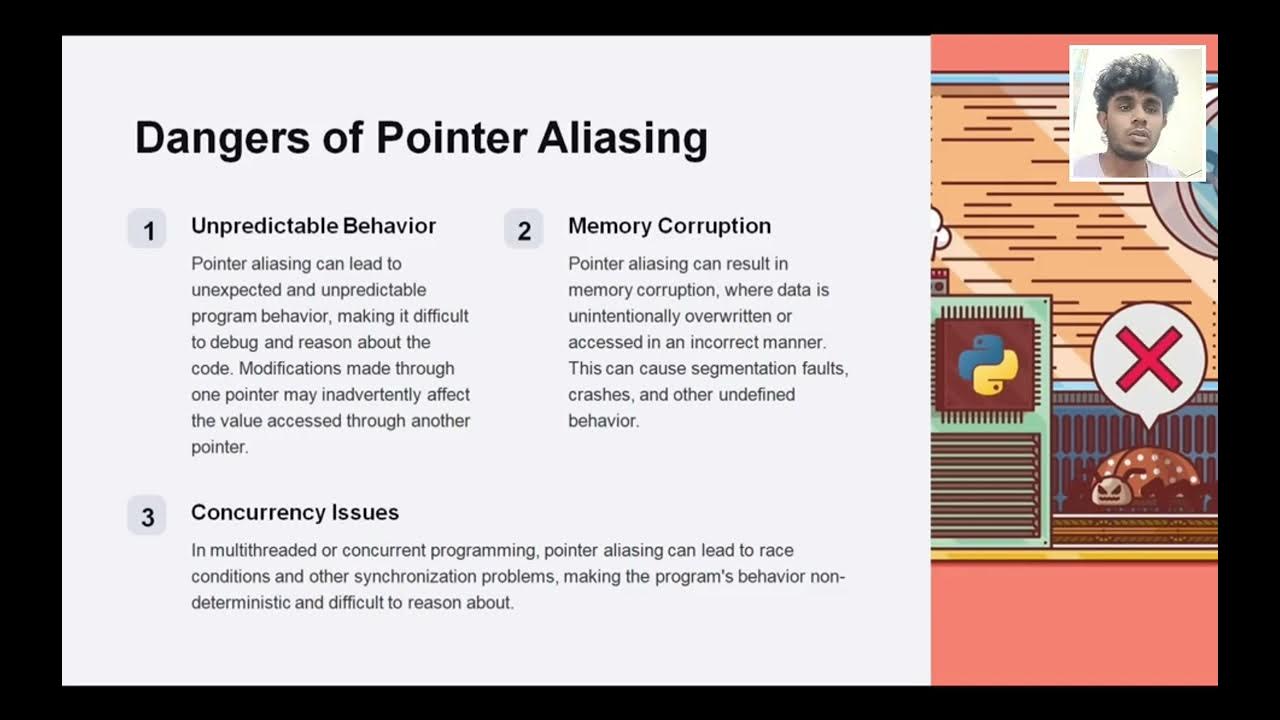 Dangers of Pointer Aliasing

1

Unpredictable Behavior

Pointer aliasing can lead to unexpected and unpredictable program behavior, making it difficult to debug and reason about the code. Modifications made through one pointer may inadvertently affect the value accessed through another pointer.

2

Memory Corruption

Pointer aliasing can result in memory corruption, where data is unintentionally overwritten or accessed in an incorrect manner. This can cause segmentation faults, crashes, and other undefined behavior.

3

Concurrency Issues

In multithreaded or concurrent programming, pointer aliasing can lead to race conditions and other synchronization problems, making the program's behavior non-deterministic and difficult to reason about.